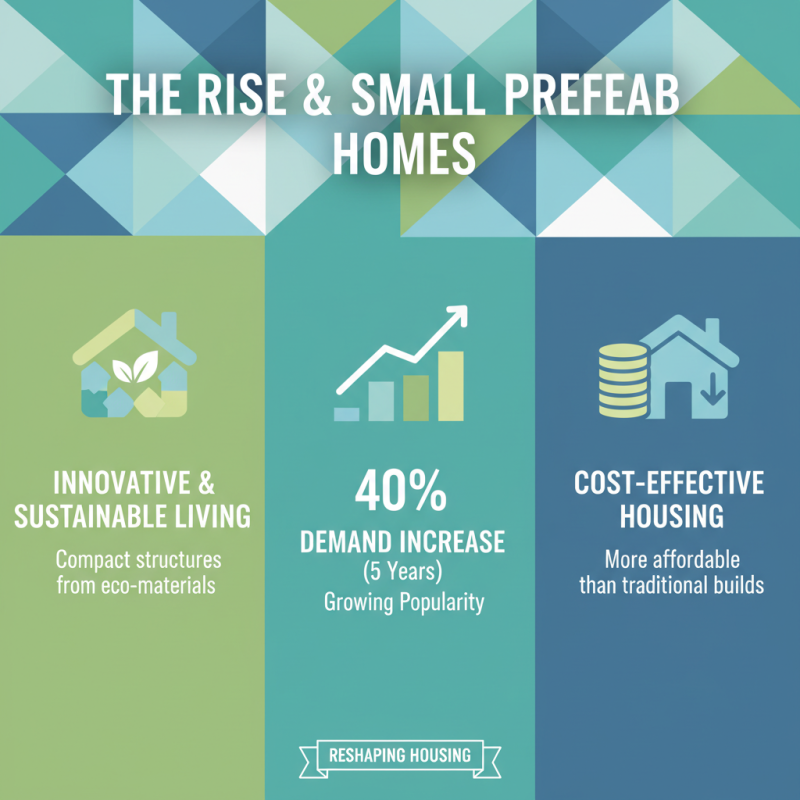 THE RISE & SMALL PREFEAB HOMES

INNOVATIVE & SUSTAINABLE LIVING

Compact structures from eco-materials

40%

DEMAND INCREASE

(5 Years)

Growing Popularity

COST-EFFECTIVE HOUSING

More affordable than traditional builds

RESHAPING HOUSING